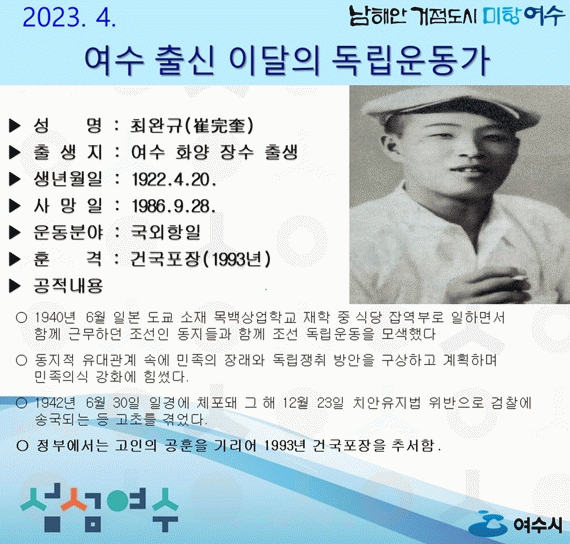 2023. 4.

남해안 거점도시 미항여수

여수 출신 이달의 독립운동가

▶ 성 명 : 최완규(崔完奎)
▶ 출 생 지 : 여수 화양 장수 출생
▶ 생년월일 : 1922.4.20.
▶ 사 망 일 : 1986.9.28.
▶ 운동분야 : 국외항일
▶ 훈 격 : 건국포장(1993년)
▶ 공적내용

○ 1940년 6월 일본 도쿄 소재 목백상업학교 재학 중 식당 잡역부로 일하면서 함께 근무하던 조선인 동지들과 함께 조선 독립운동을 모색했다

○ 동지적 유대관계 속에 민족의 장래와 독립쟁취 방안을 구상하고 계획하며 민족의식 강화에 힘썼다.

○ 1942년 6월 30일 일경에 체포돼 그 해 12월 23일 치안유지법 위반으로 검찰에 송국되는 등 고초를 겪었다.

○ 정부에서는 고인의 공훈을 기리어 1993년 건국포장을 추서함.

섬섬여수

여수시